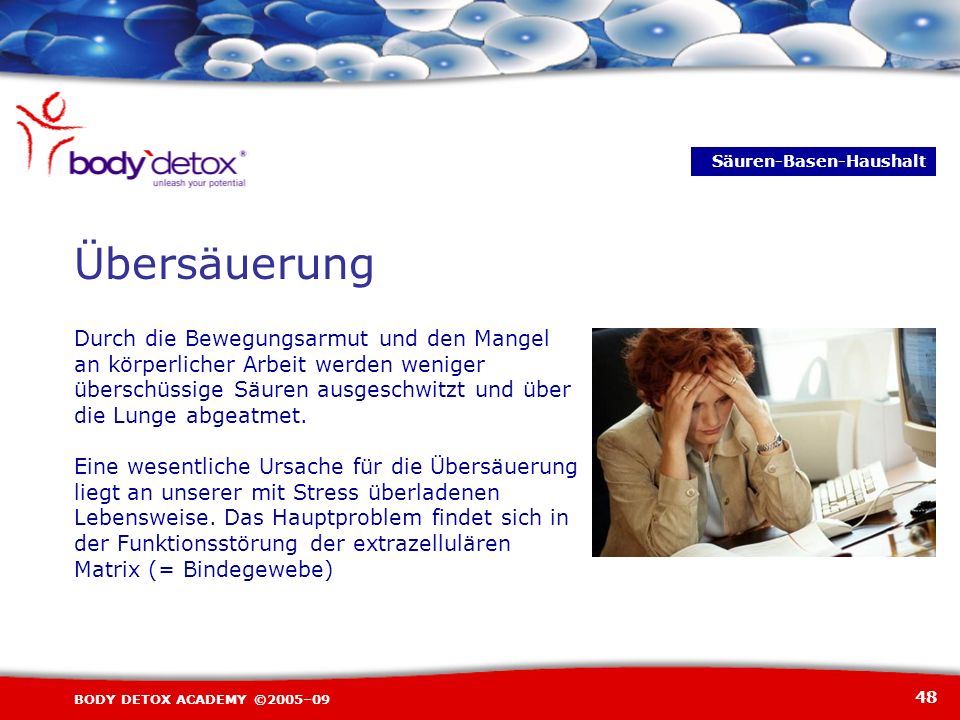 body`detox®
unleash your potential

Säuren-Basen-Haushalt

Übersäuerung

Durch die Bewegungsarmut und den Mangel an körperlicher Arbeit werden weniger überschüssige Säuren ausgeschwitzt und über die Lunge abgeatmet.

Eine wesentliche Ursache für die Übersäuerung liegt an unserer mit Stress überladenen Lebensweise. Das Hauptproblem findet sich in der Funktionsstörung der extrazellulären Matrix (= Bindegewebe)

BODY DETOX ACADEMY ©2005–09

48